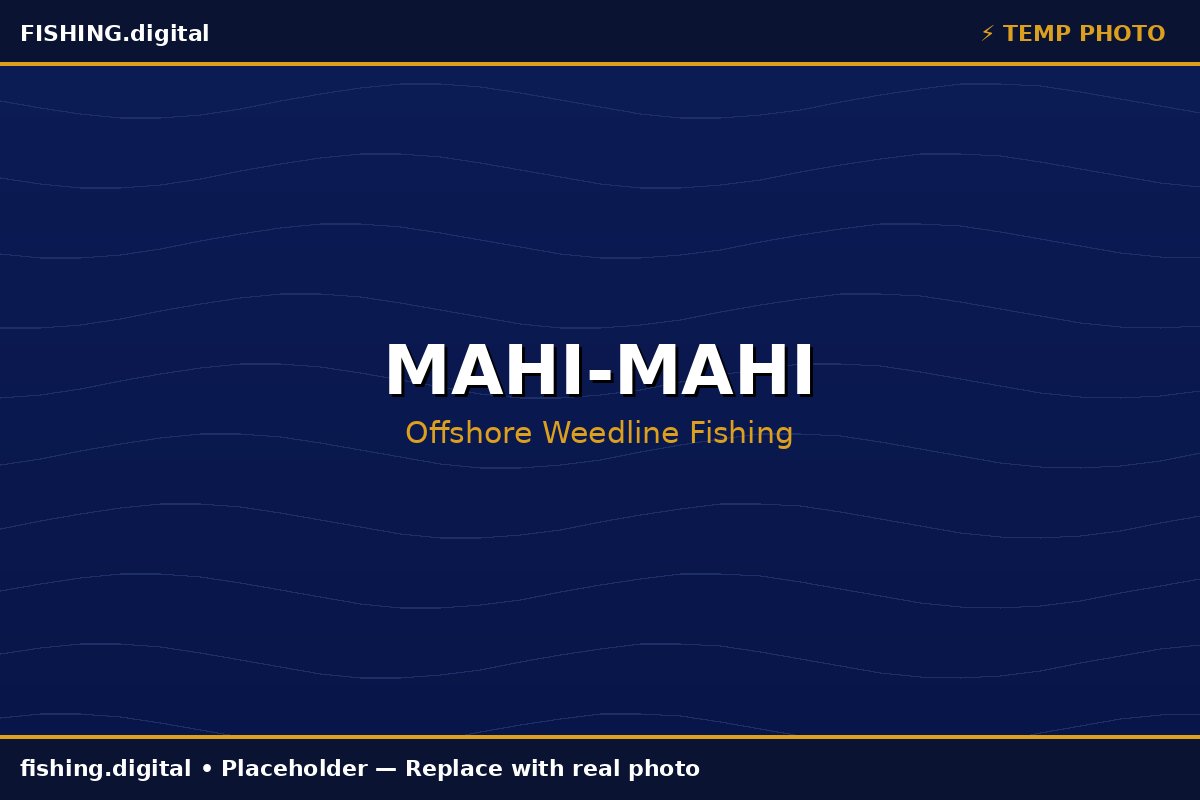 FISHING.digital

⚡ TEMP PHOTO

MAHI-MAHI

Offshore Weedline Fishing

fishing.digital • Placeholder — Replace with real photo